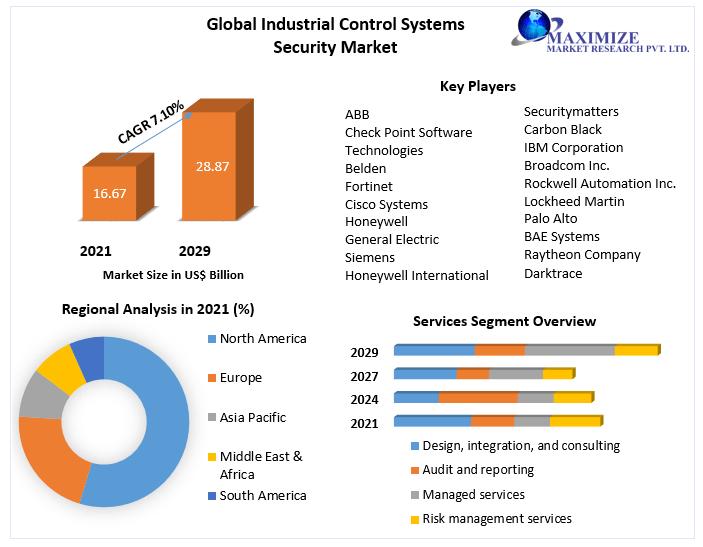 Global Industrial Control Systems Security Market

MAXIMIZE
MARKET RESEARCH PVT. LTD.

CAGR 7.10%

16.67

28.87

2021

2029

Market Size in US$ Billion

Key Players

ABB
Check Point Software Technologies
Belden
Fortinet
Cisco Systems
Honeywell
General Electric
Siemens
Honeywell International

Securitymatters
Carbon Black
IBM Corporation
Broadcom Inc.
Rockwell Automation Inc.
Lockheed Martin
Palo Alto
BAE Systems
Raytheon Company
Darktrace

Regional Analysis in 2021 (%)

North America
Europe
Asia Pacific
Middle East & Africa
South America

Services Segment Overview

2029
2027
2024
2021

Design, integration, and consulting
Audit and reporting
Managed services
Risk management services